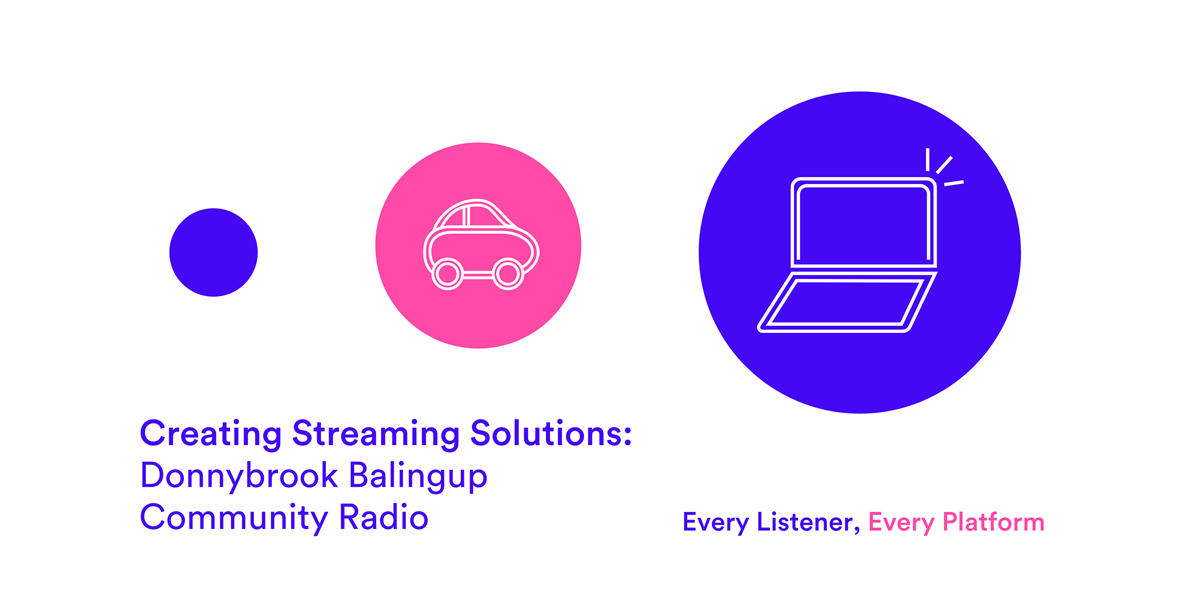 Creating Streaming Solutions:
Donnybrook Balingup
Community Radio

Every Listener, Every Platform